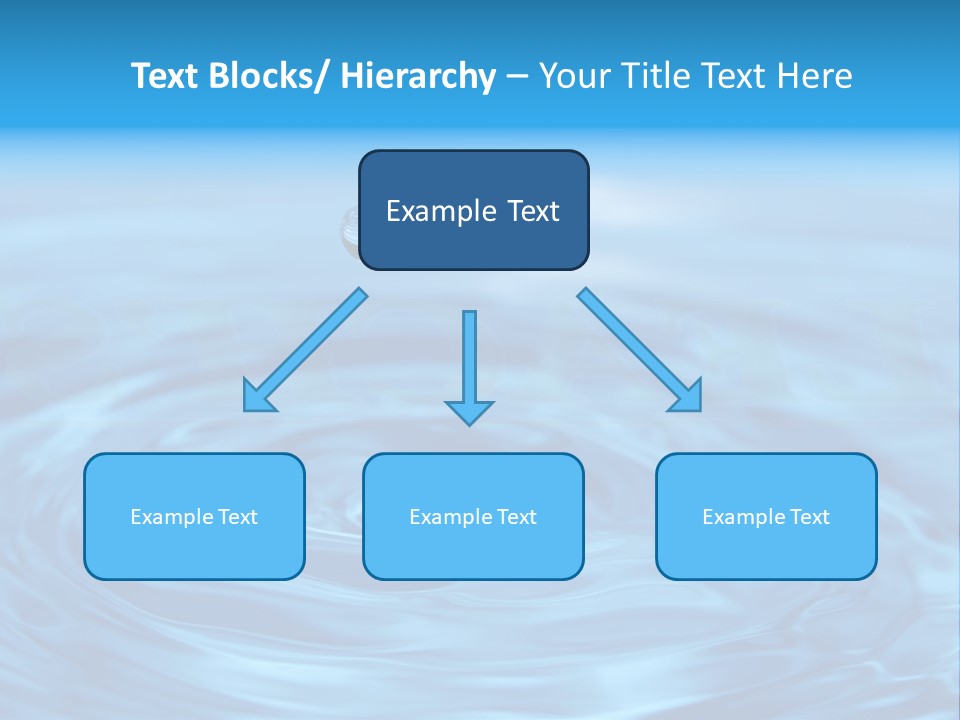 Text Blocks/ Hierarchy – Your Title Text Here

Example Text

Example Text

Example Text

Example Text